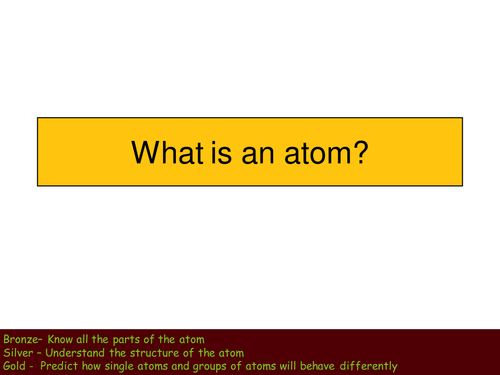 What is an atom?

Bronze– Know all the parts of the atom
Silver – Understand the structure of the atom
Gold - Predict how single atoms and groups of atoms will behave differently